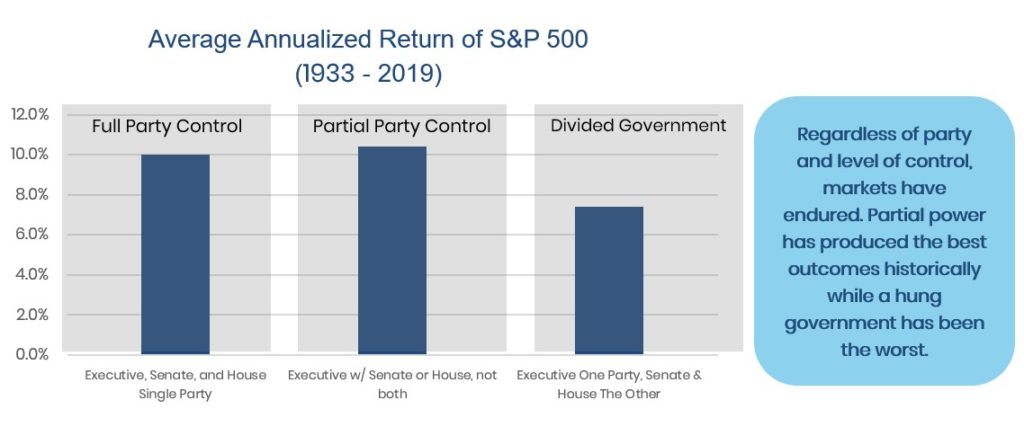 Average Annualized Return of S&P 500
(1933 - 2019)

12.0%
10.0%
8.0%
6.0%
4.0%
2.0%
0.0%

Full Party Control

Partial Party Control

Divided Government

Executive, Senate, and House Single Party

Executive w/ Senate or House, not both

Executive One Party, Senate & House The Other

Regardless of party and level of control, markets have endured. Partial power has produced the best outcomes historically while a hung government has been the worst.